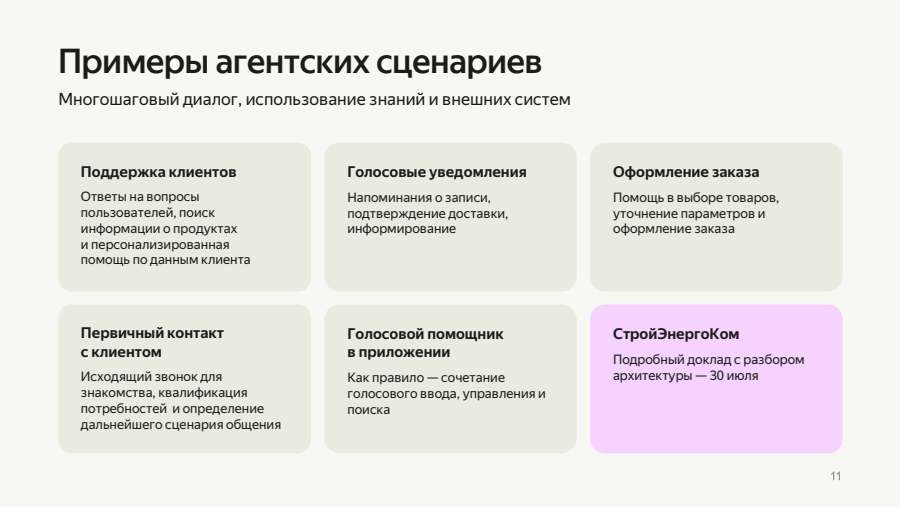 Примеры агентских сценариев

Многошаговый диалог, использование знаний и внешних систем

Поддержка клиентов

Ответы на вопросы пользователей, поиск информации о продуктах и персонализированная помощь по данным клиента

Голосовые уведомления

Напоминания о записи, подтверждение доставки, информирование

Оформление заказа

Помощь в выборе товаров, уточнение параметров и оформление заказа

Первичный контакт с клиентом

Исходящий звонок для знакомства, квалификация потребностей и определение дальнейшего сценария общения

Голосовой помощник в приложении

Как правило — сочетание голосового ввода, управления и поиска

СтройЭнергоКом

Подробный доклад с разбором архитектуры — 30 июля

11